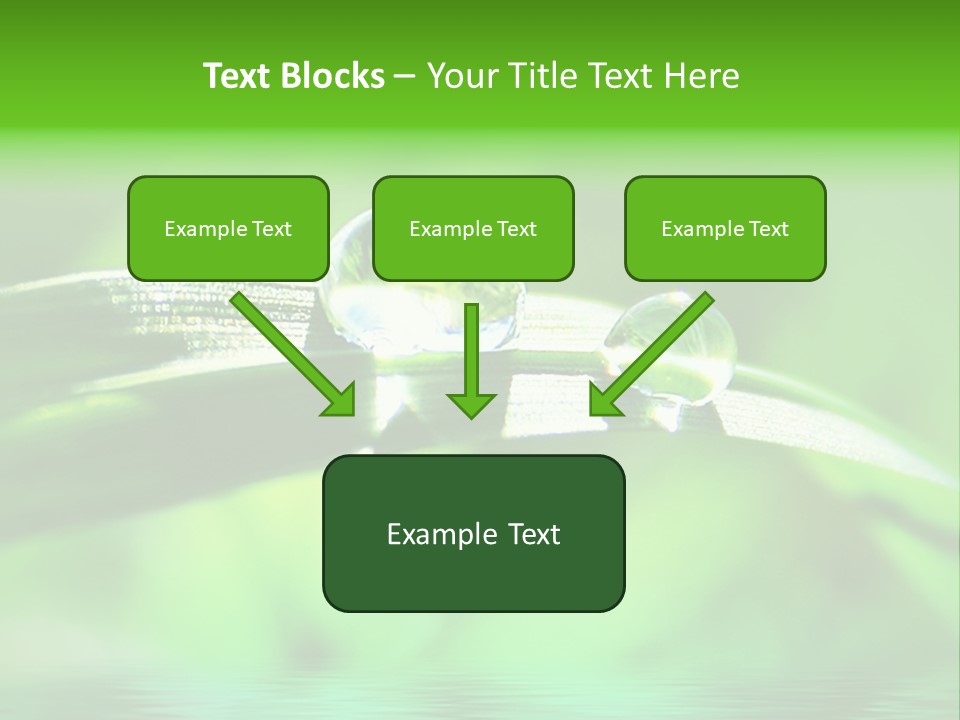 Text Blocks – Your Title Text Here

Example Text

Example Text

Example Text

Example Text